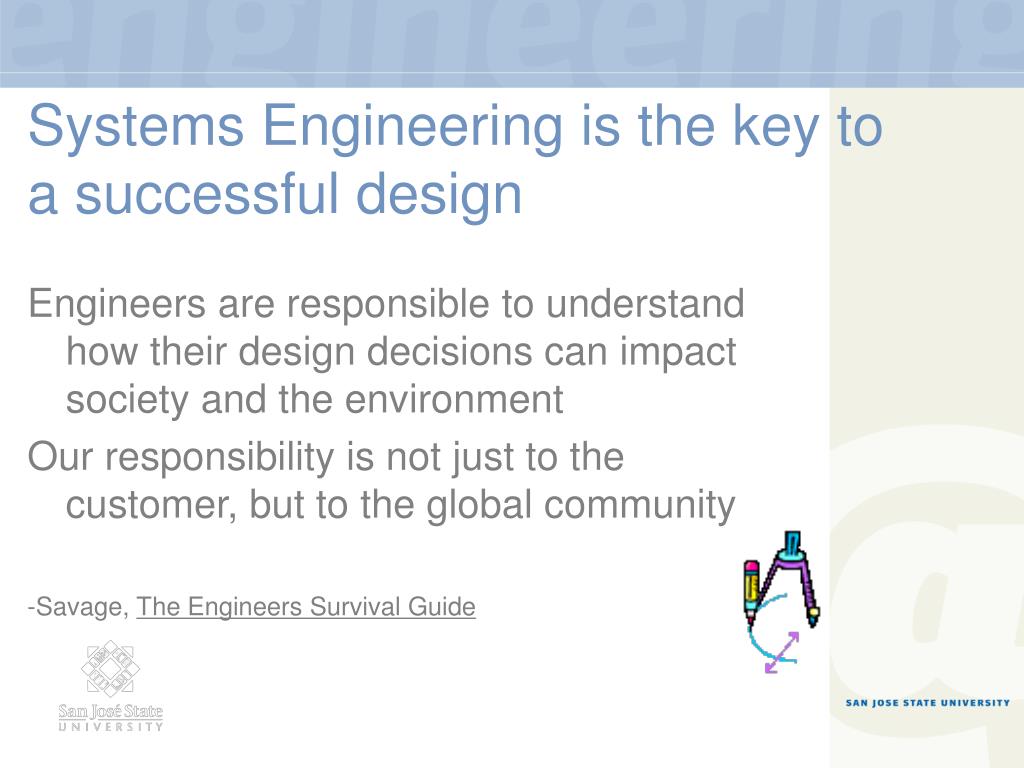 engineering

Systems Engineering is the key to a successful design

Engineers are responsible to understand how their design decisions can impact society and the environment

Our responsibility is not just to the customer, but to the global community

-Savage, The Engineers Survival Guide

San José State
UNIVERSITY

SAN JOSE STATE UNIVERSITY